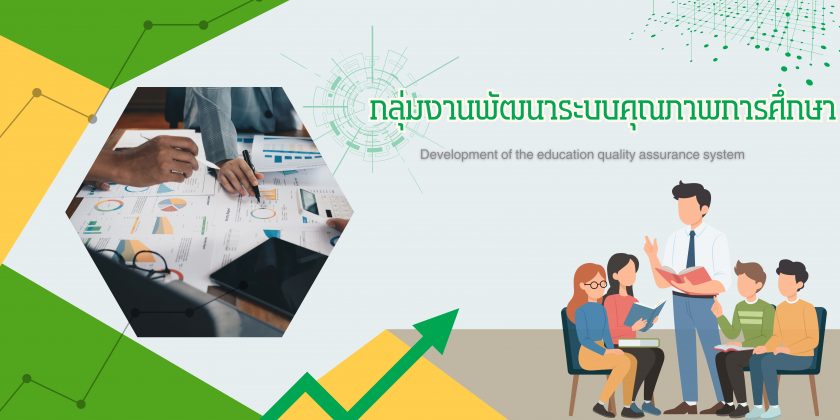 กลุ่มงานพัฒนาระบบคุณภาพการศึกษา

Development of the education quality assurance system